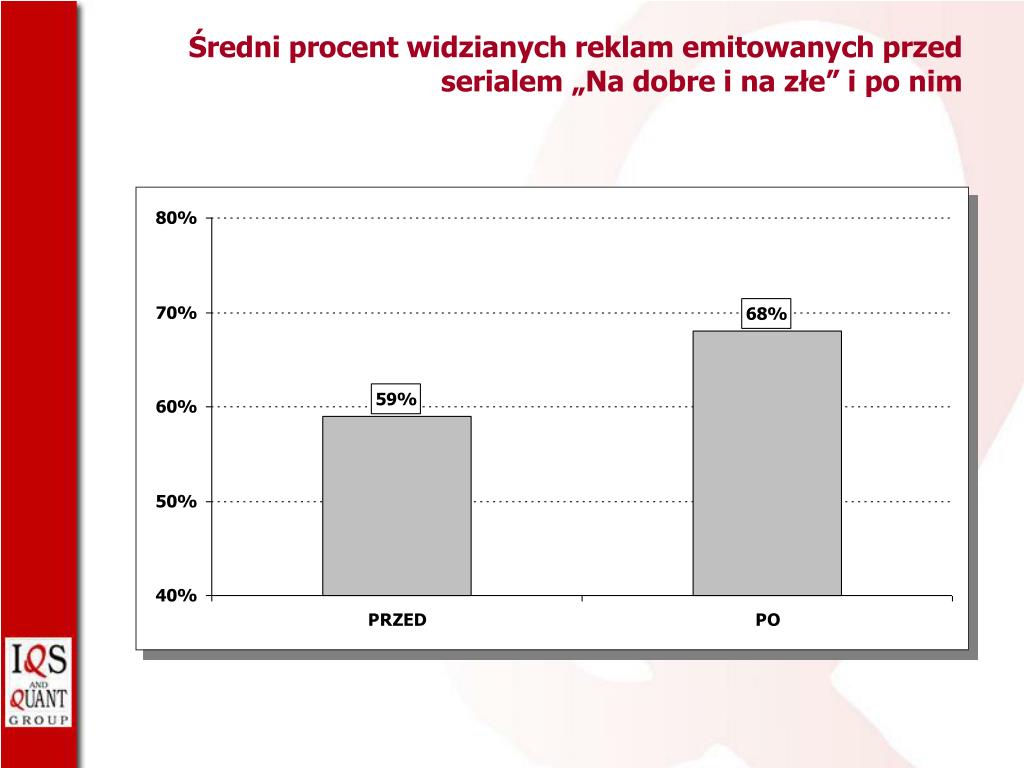 Średni procent widzianych reklam emitowanych przed serialem „Na dobre i na złe” i po nim

80%
70%
60%
50%
40%

59%
68%

PRZED
PO

IQS
AND
QUANT
GROUP